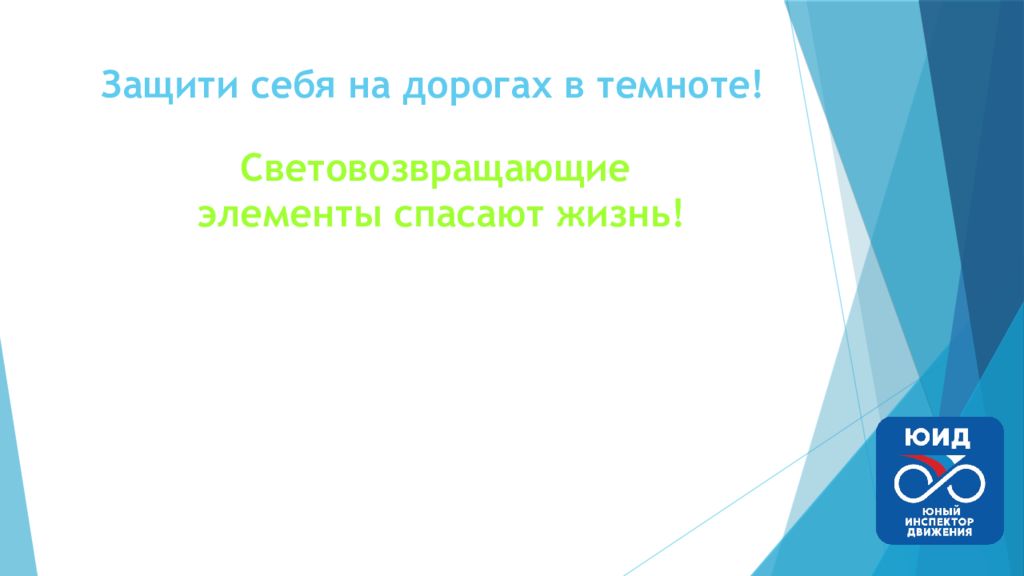 Защити себя на дорогах в темноте!

Световозвращающие элементы спасают жизнь!

ЮИД
ЮНЫЙ ИНСПЕКТОР ДВИЖЕНИЯ